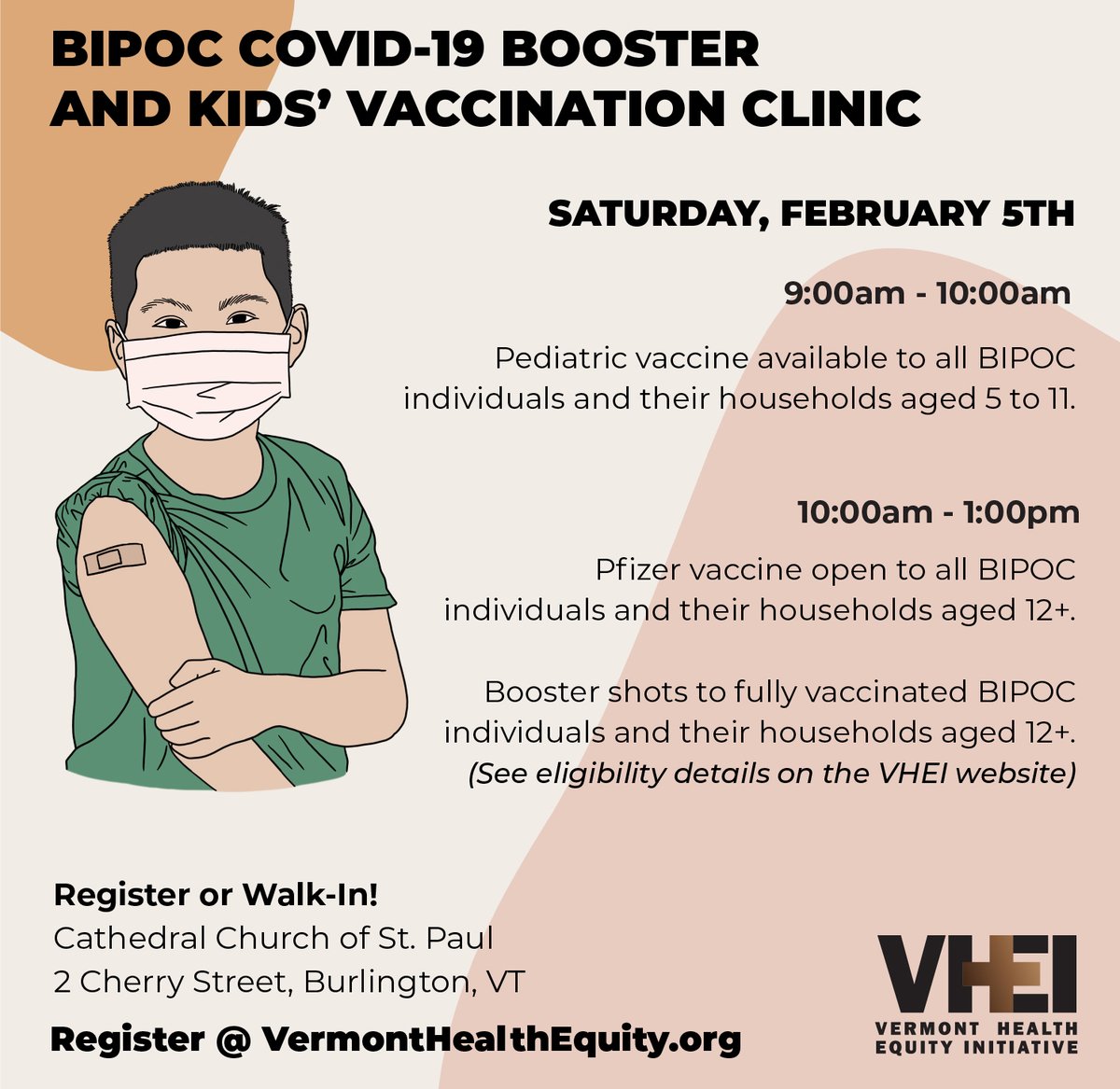 BIPOC COVID-19 BOOSTER AND KIDS' VACCINATION CLINIC

SATURDAY, FEBRUARY 5TH

9:00am - 10:00am

Pediatric vaccine available to all BIPOC individuals and their households aged 5 to 11.

10:00am - 1:00pm

Pfizer vaccine open to all BIPOC individuals and their households aged 12+.

Booster shots to fully vaccinated BIPOC individuals and their households aged 12+. (See eligibility details on the VHEI website)

Register or Walk-In!
Cathedral Church of St. Paul
2 Cherry Street, Burlington, VT

Register @ VermontHealthEquity.org

VHEI
VERMONT HEALTH EQUITY INITIATIVE